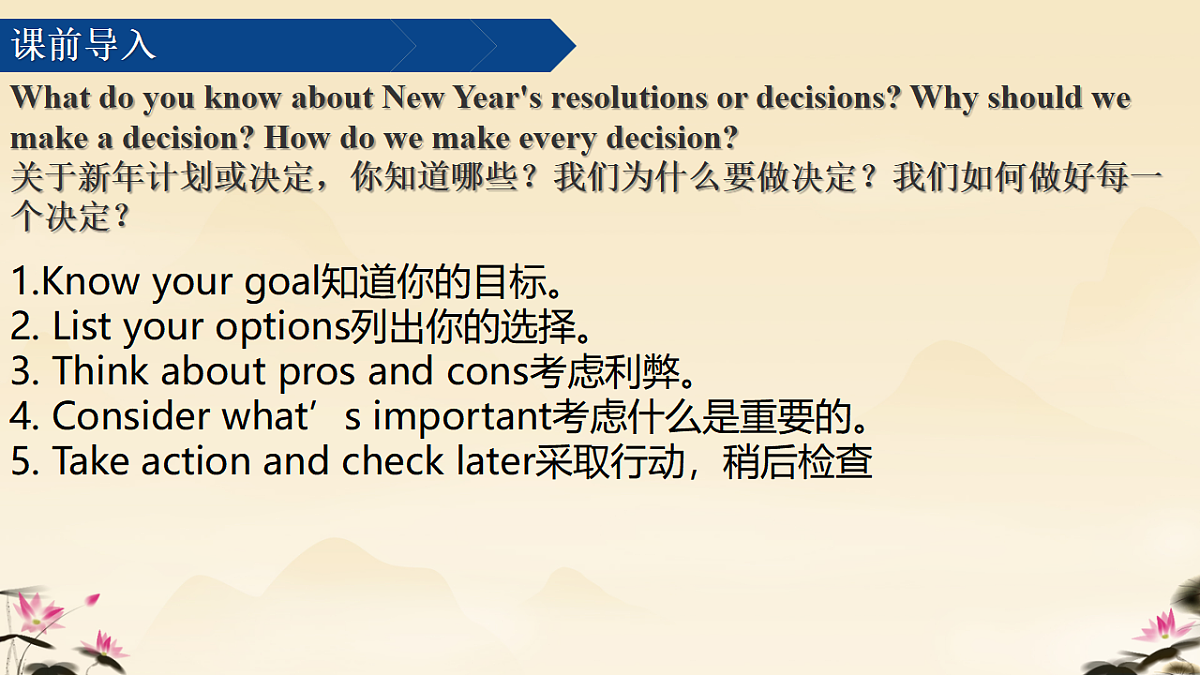 课前导入

What do you know about New Year's resolutions or decisions? Why should we make a decision? How do we make every decision?
关于新年计划或决定，你知道哪些？我们为什么要做决定？我们如何做好每一个决定？

1.Know your goal知道你的目标。
2. List your options列出你的选择。
3. Think about pros and cons考虑利弊。
4. Consider what’s important考虑什么是重要的。
5. Take action and check later采取行动，稍后检查